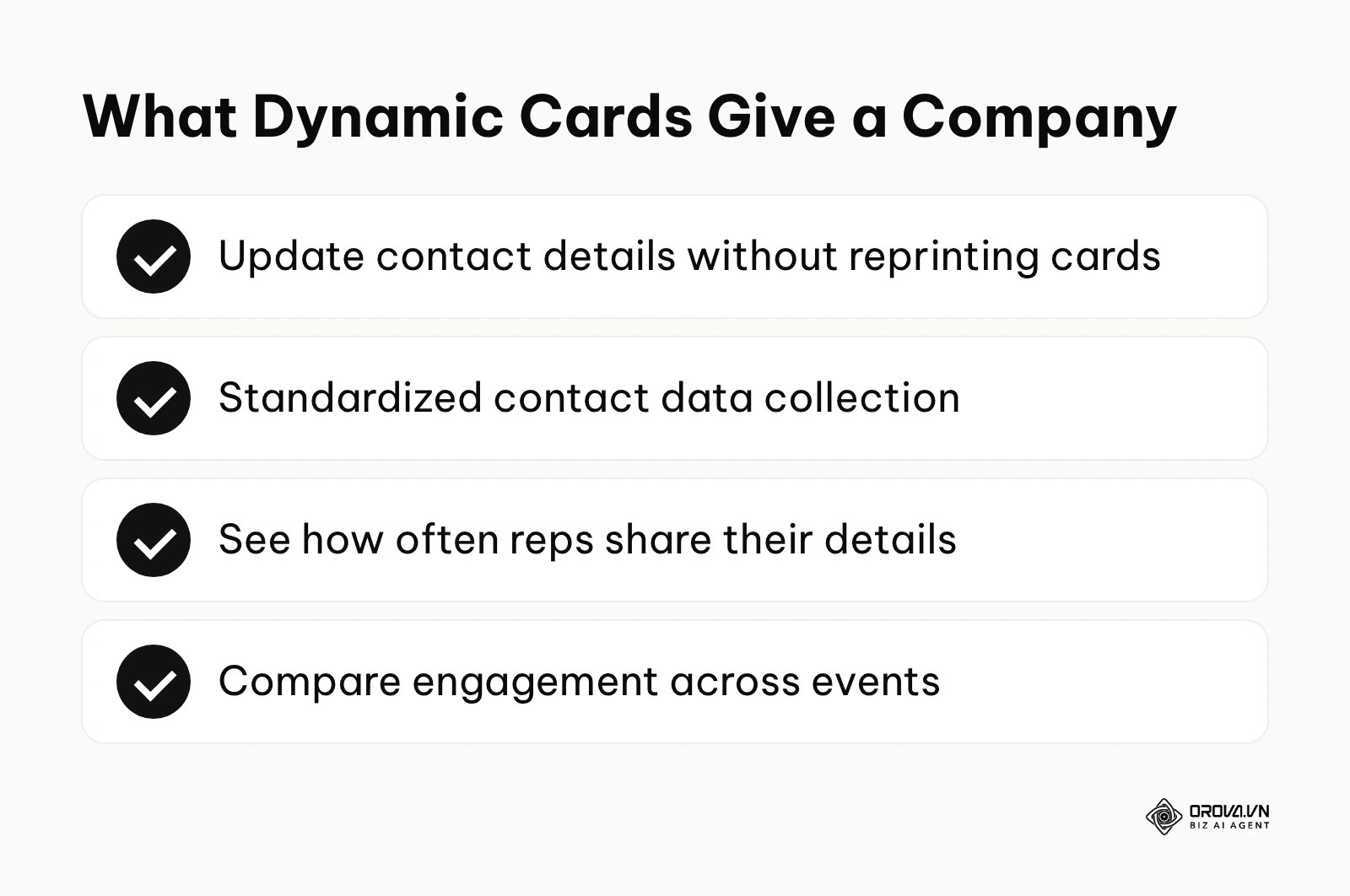 What Dynamic Cards Give a Company

✓ Update contact details without reprinting cards

✓ Standardized contact data collection

✓ See how often reps share their details

✓ Compare engagement across events

OROVA.VN
BIZ AI AGENT